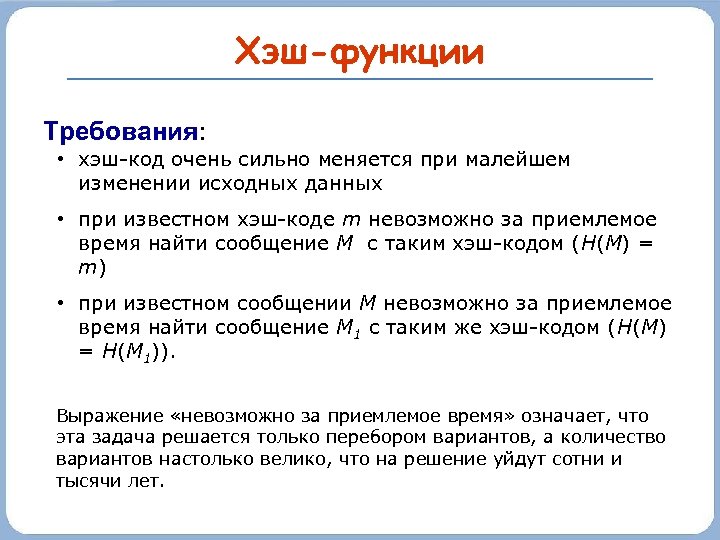 Хэш-функции

Требования:

• хэш-код очень сильно меняется при малейшем изменении исходных данных

• при известном хэш-коде $m$ невозможно за приемлемое время найти сообщение $M$ с таким хэш-кодом ($H(M) = m$)

• при известном сообщении $M$ невозможно за приемлемое время найти сообщение $M_1$ с таким же хэш-кодом ($H(M) = H(M_1)$).

Выражение «невозможно за приемлемое время» означает, что эта задача решается только перебором вариантов, а количество вариантов настолько велико, что на решение уйдут сотни и тысячи лет.